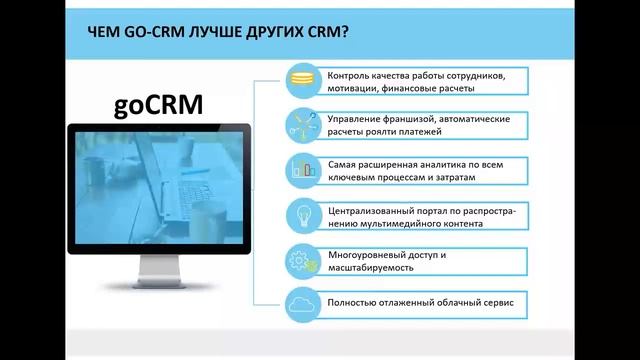 ЧЕМ GO-CRM ЛУЧШЕ ДРУГИХ CRM?

goCRM

Контроль качества работы сотрудников, мотивации, финансовые расчеты

Управление франшизой, автоматические расчеты роялти платежей

Самая расширенная аналитика по всем ключевым процессам и затратам

Централизованный портал по распространению мультимедийного контента

Многоуровневый доступ и масштабируемость

Полностью отлаженный облачный сервис